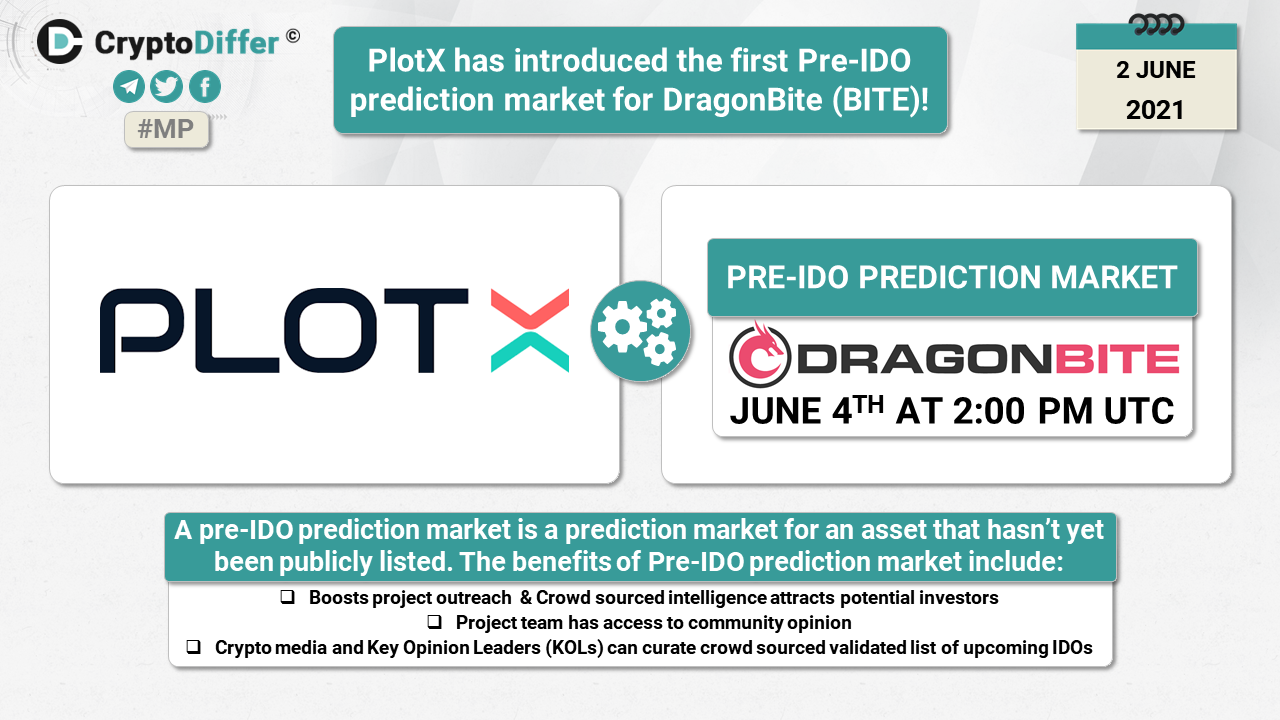 CryptoDiffer ©

#MP

PlotX has introduced the first Pre-IDO prediction market for DragonBite (BITE)!

2 JUNE
2021

PLOT X

PRE-IDO PREDICTION MARKET

DRAGONBITE

JUNE 4$^{TH}$ AT 2:00 PM UTC

A pre-IDO prediction market is a prediction market for an asset that hasn't yet been publicly listed. The benefits of Pre-IDO prediction market include:

❑ Boosts project outreach & Crowd sourced intelligence attracts potential investors
❑ Project team has access to community opinion
❑ Crypto media and Key Opinion Leaders (KOLs) can curate crowd sourced validated list of upcoming IDOs